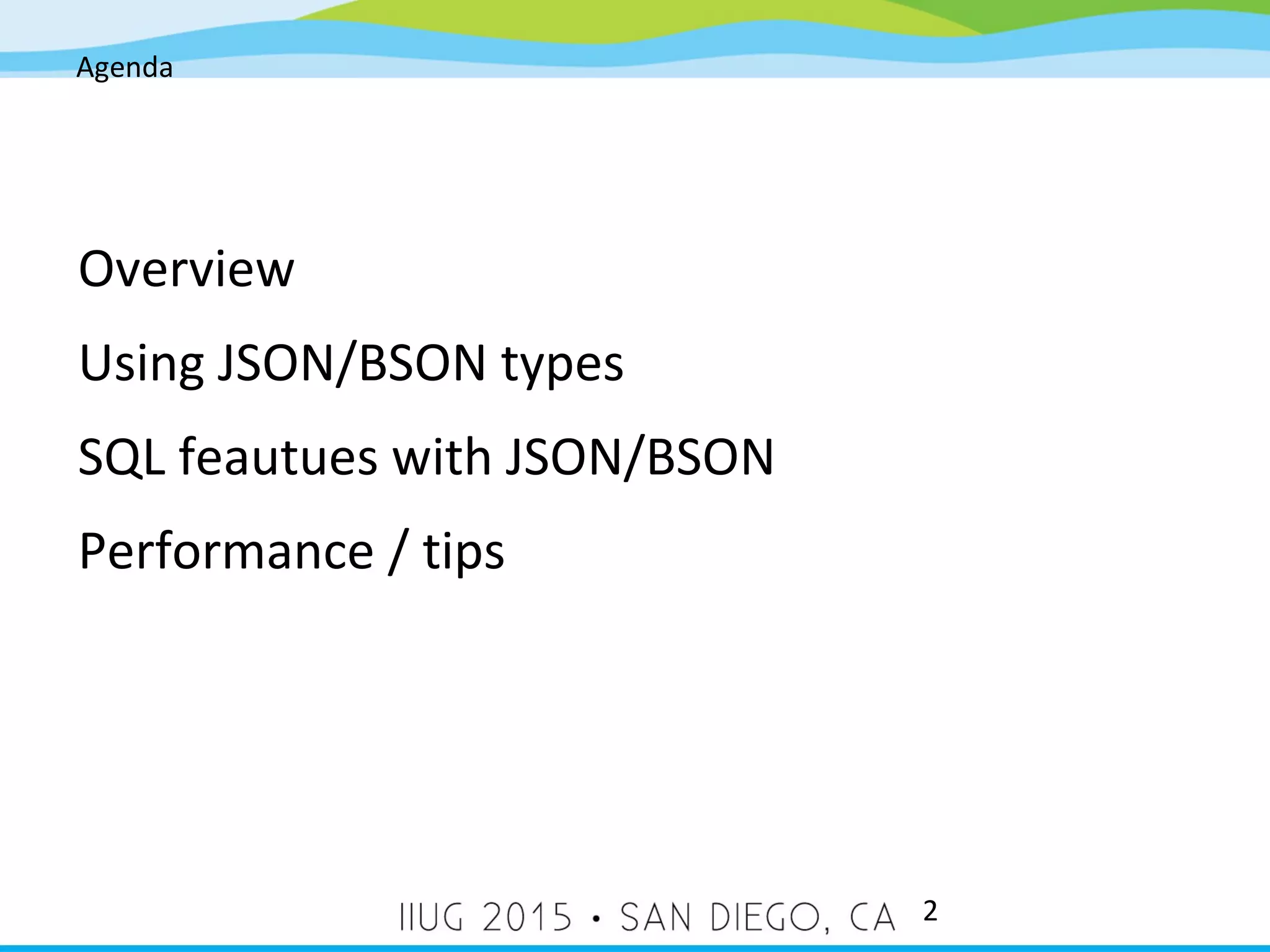 Agenda

Overview

Using JSON/BSON types

SQL feautues with JSON/BSON

Performance / tips

IIUG 2015 • SAN DIEGO, CA 2